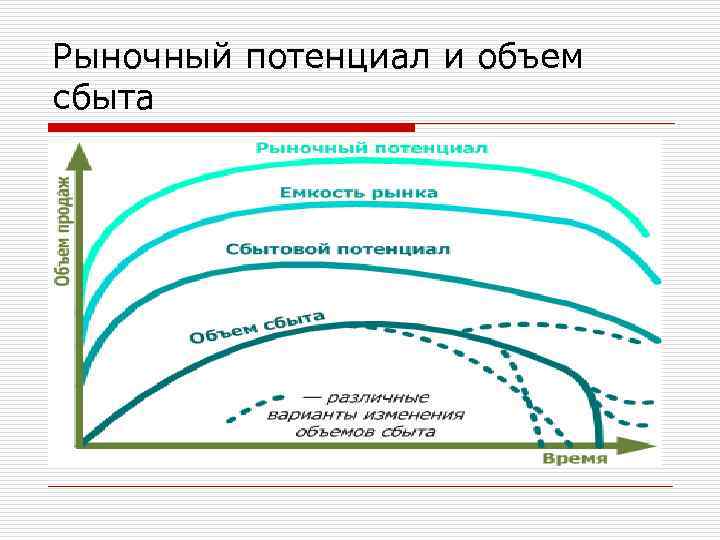 Рыночный потенциал и объем сбыта

Объем продаж

Рыночный потенциал

Емкость рынка

Сбытовой потенциал

Объем сбыта

— различные варианты изменения объемов сбыта

Время